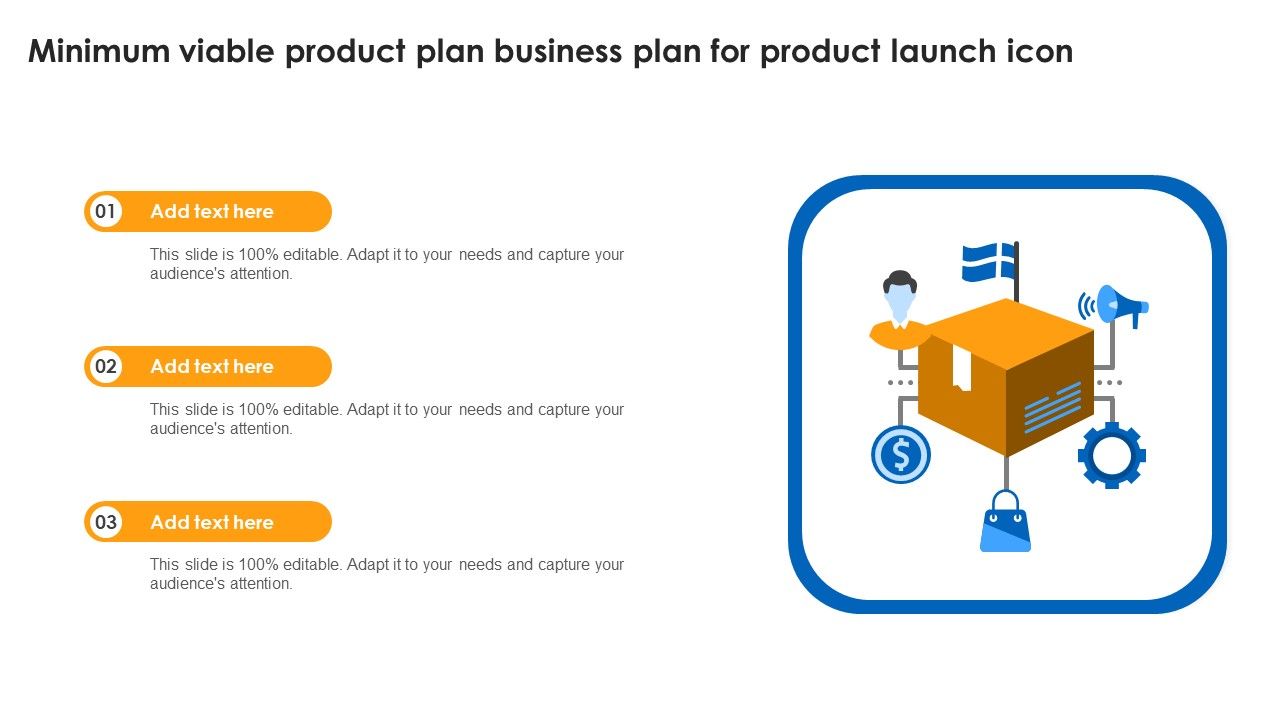 Minimum viable product plan business plan for product launch icon

01 Add text here

This slide is 100% editable. Adapt it to your needs and capture your audience's attention.

02 Add text here

This slide is 100% editable. Adapt it to your needs and capture your audience's attention.

03 Add text here

This slide is 100% editable. Adapt it to your needs and capture your audience's attention.

$